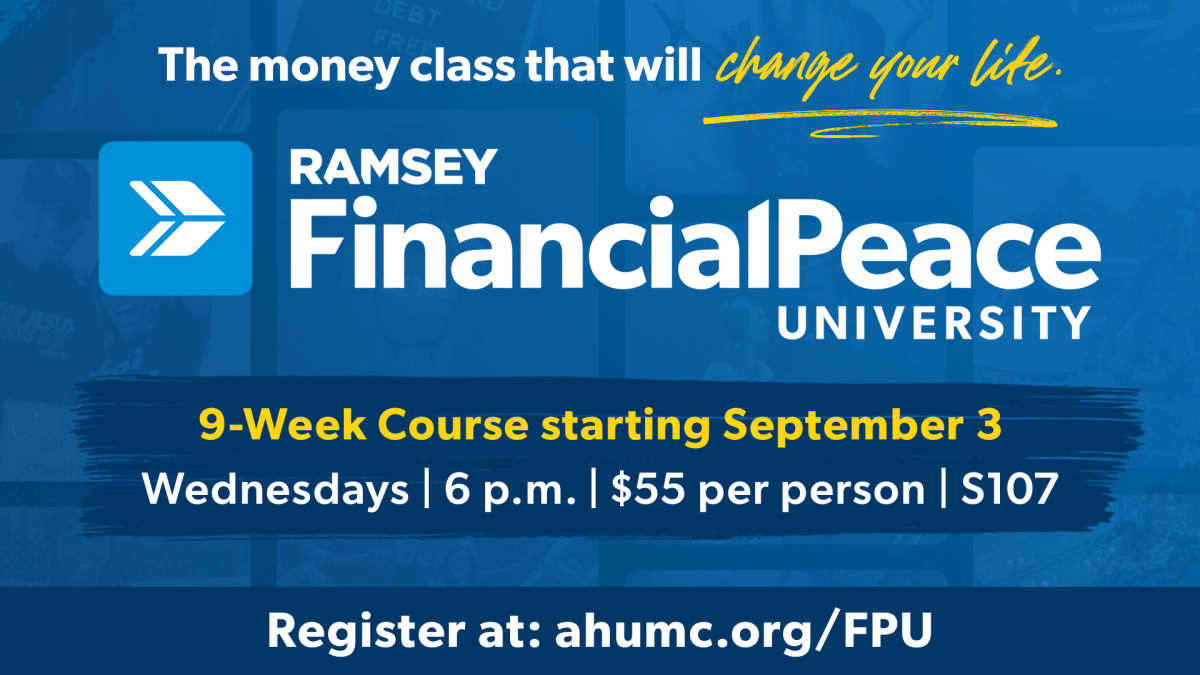 The money class that will change your life.

RAMSEY
FinancialPeace
UNIVERSITY

9-Week Course starting September 3
Wednesdays | 6 p.m. | $55 per person | S107

Register at: ahumc.org/FPU